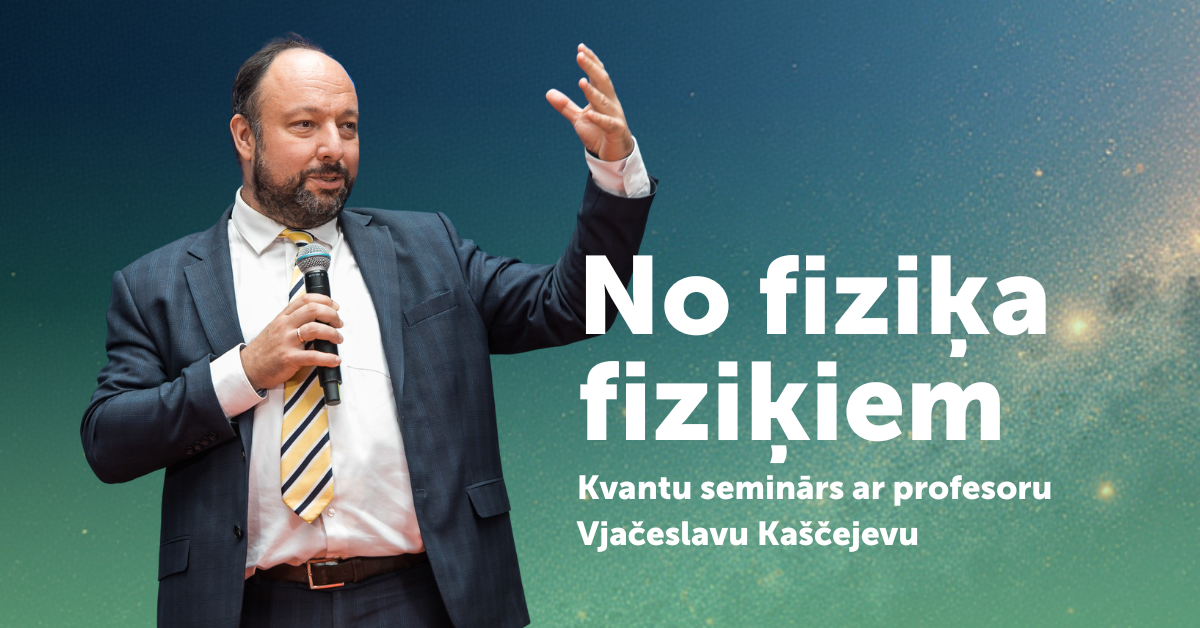 No fiziķa fiziķiem

Kvantu seminārs ar profesoru Vjačeslavu Kaščejevu